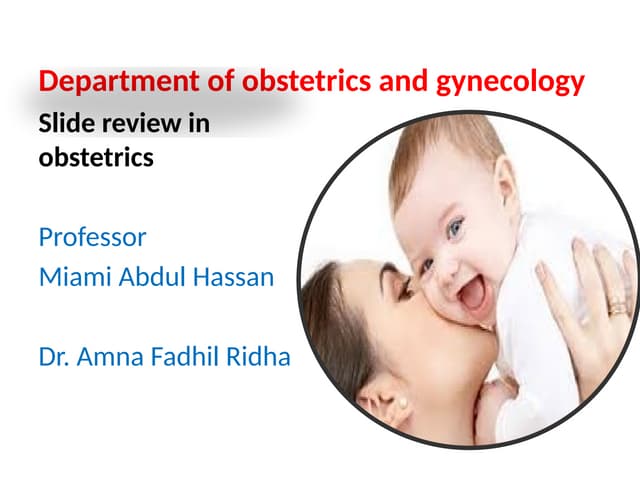 Department of obstetrics and gynecology

Slide review in obstetrics

Professor
Miami Abdul Hassan

Dr. Amna Fadhil Ridha